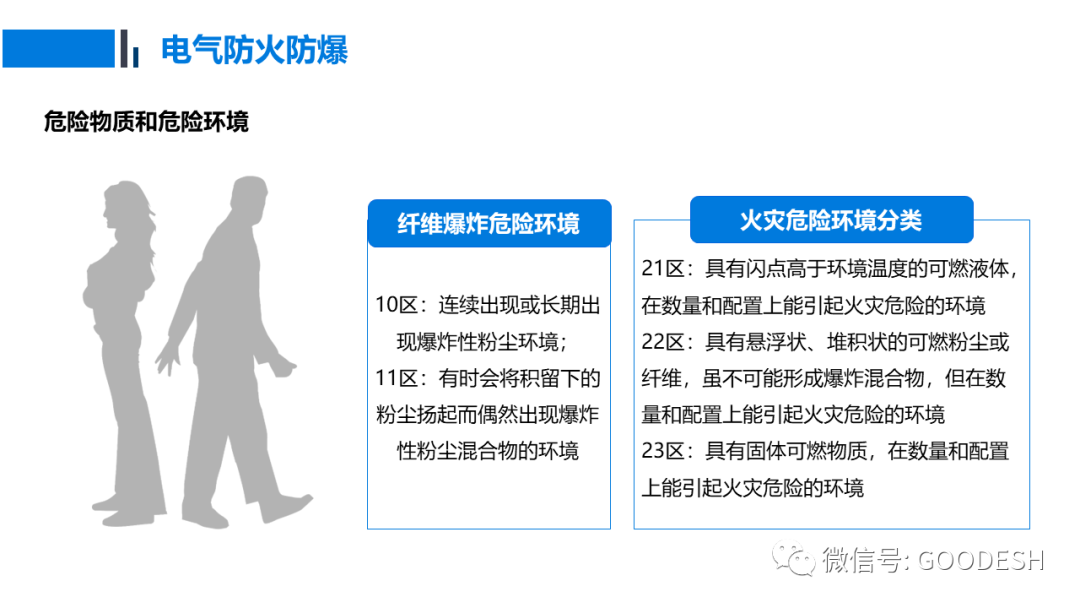 电气防火防爆

危险物质和危险环境

纤维爆炸危险环境

10区：连续出现或长期出现爆炸性粉尘环境；
11区：有时会将积留下的粉尘扬起而偶然出现爆炸性粉尘混合物的环境

火灾危险环境分类

21区：具有闪点高于环境温度的可燃液体，在数量和配置上能引起火灾危险的环境
22区：具有悬浮状、堆积状的可燃粉尘或纤维，虽不可能形成爆炸混合物，但在数量和配置上能引起火灾危险的环境
23区：具有固体可燃物质，在数量和配置上能引起火灾危险的环境

微信号: GOODESH